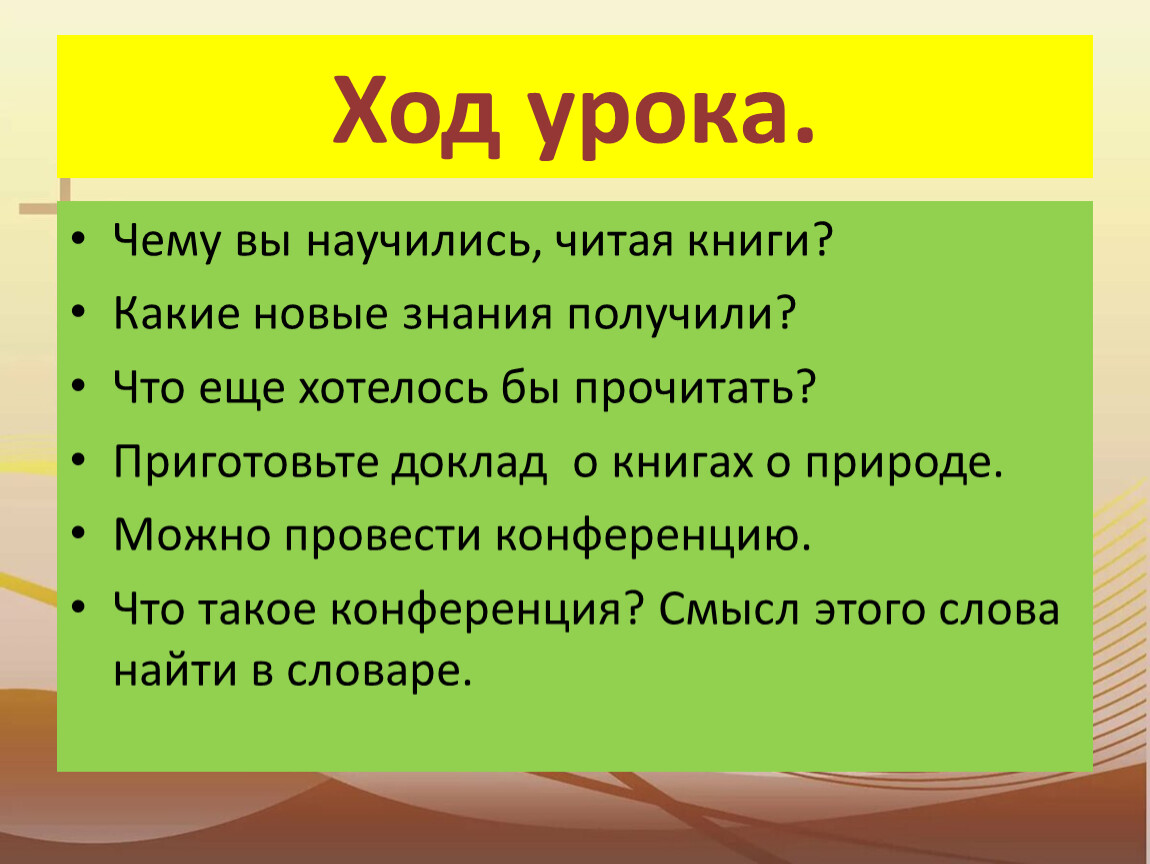 Ход урока.

• Чему вы научились, читая книги?
• Какие новые знания получили?
• Что еще хотелось бы прочитать?
• Приготовьте доклад о книгах о природе.
• Можно провести конференцию.
• Что такое конференция? Смысл этого слова найти в словаре.